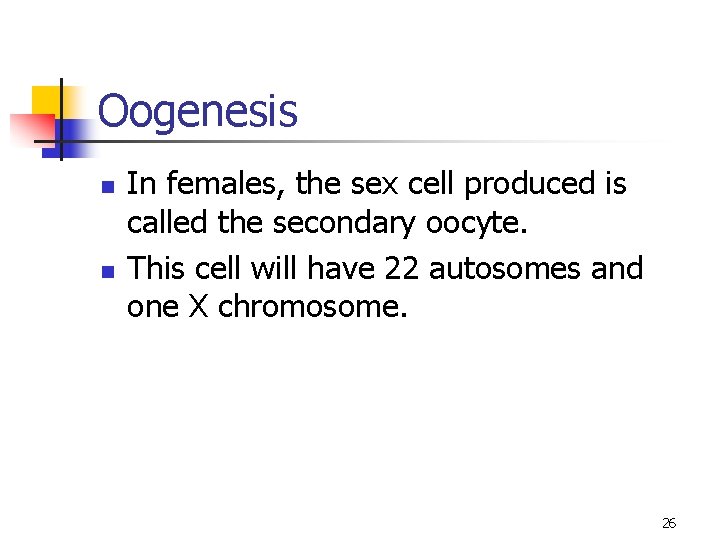 Oogenesis

- In females, the sex cell produced is called the secondary oocyte.
- This cell will have 22 autosomes and one X chromosome.

26